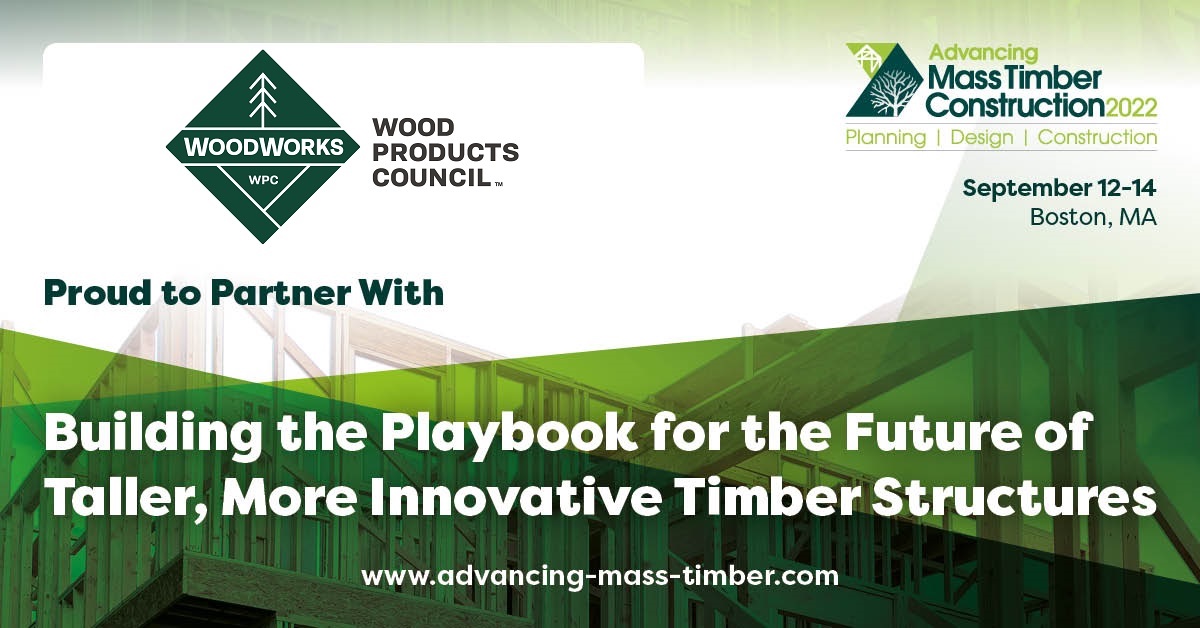 WOODWORKS
WPC
WOOD PRODUCTS COUNCIL™

Advancing Mass Timber Construction 2022
Planning | Design | Construction

September 12-14
Boston, MA

Proud to Partner With

Building the Playbook for the Future of Taller, More Innovative Timber Structures

www.advancing-mass-timber.com